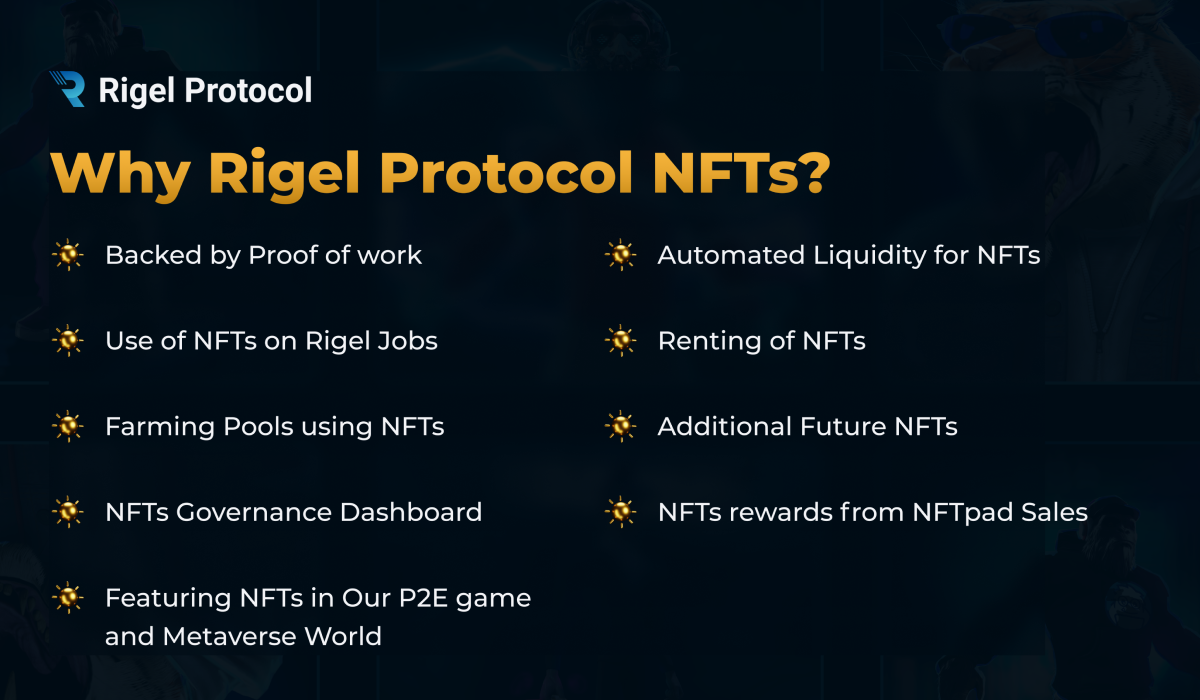 Rigel Protocol

Why Rigel Protocol NFTs?

Backed by Proof of work

Use of NFTs on Rigel Jobs

Farming Pools using NFTs

NFTs Governance Dashboard

Featuring NFTs in Our P2E game and Metaverse World

Automated Liquidity for NFTs

Renting of NFTs

Additional Future NFTs

NFTs rewards from NFTpad Sales